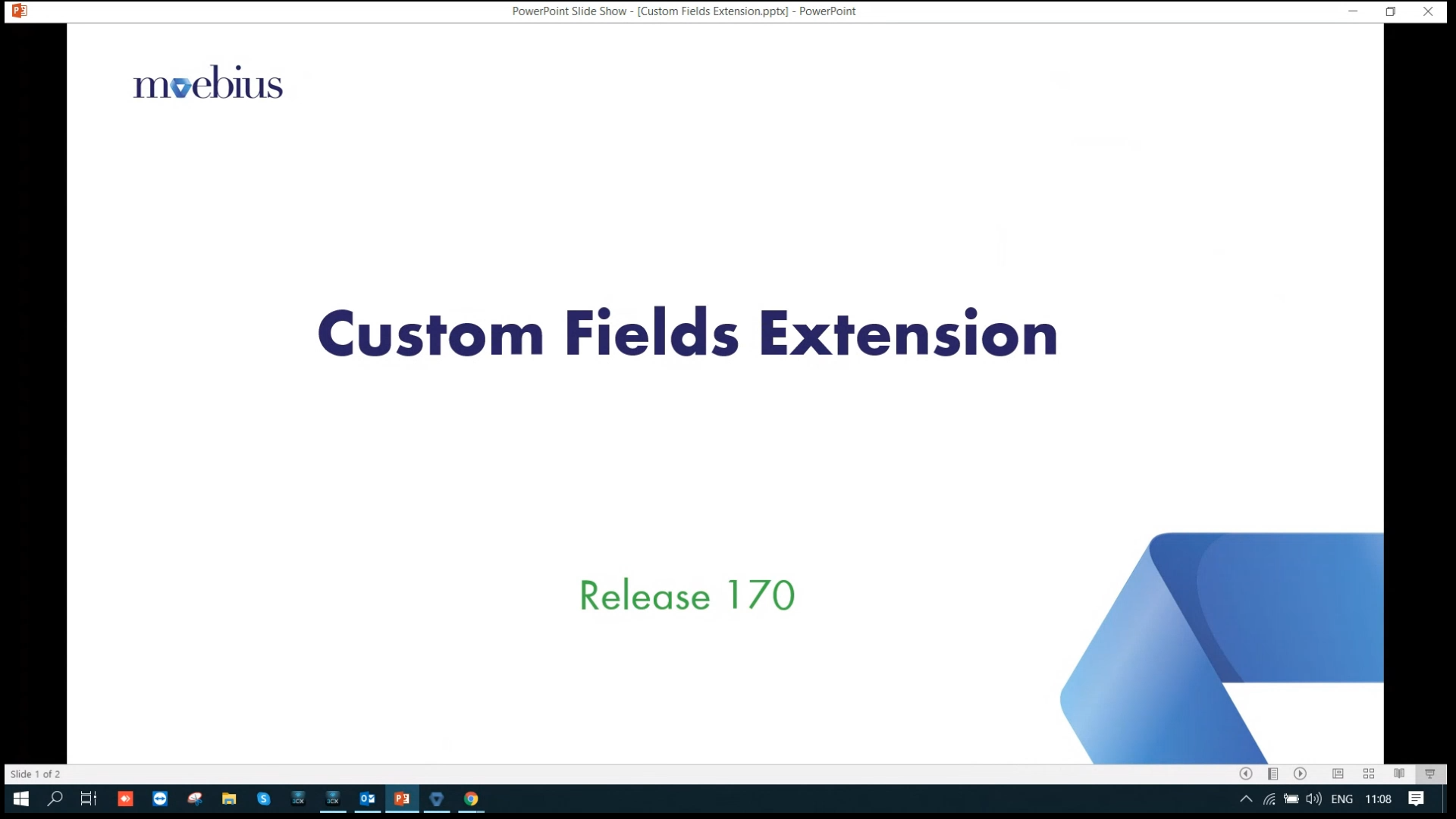 PowerPoint Slide Show - [Custom Fields Extension.pptx] - PowerPoint

moebius

Custom Fields Extension

Release 170

Slide 1 of 2

ENG 11:08